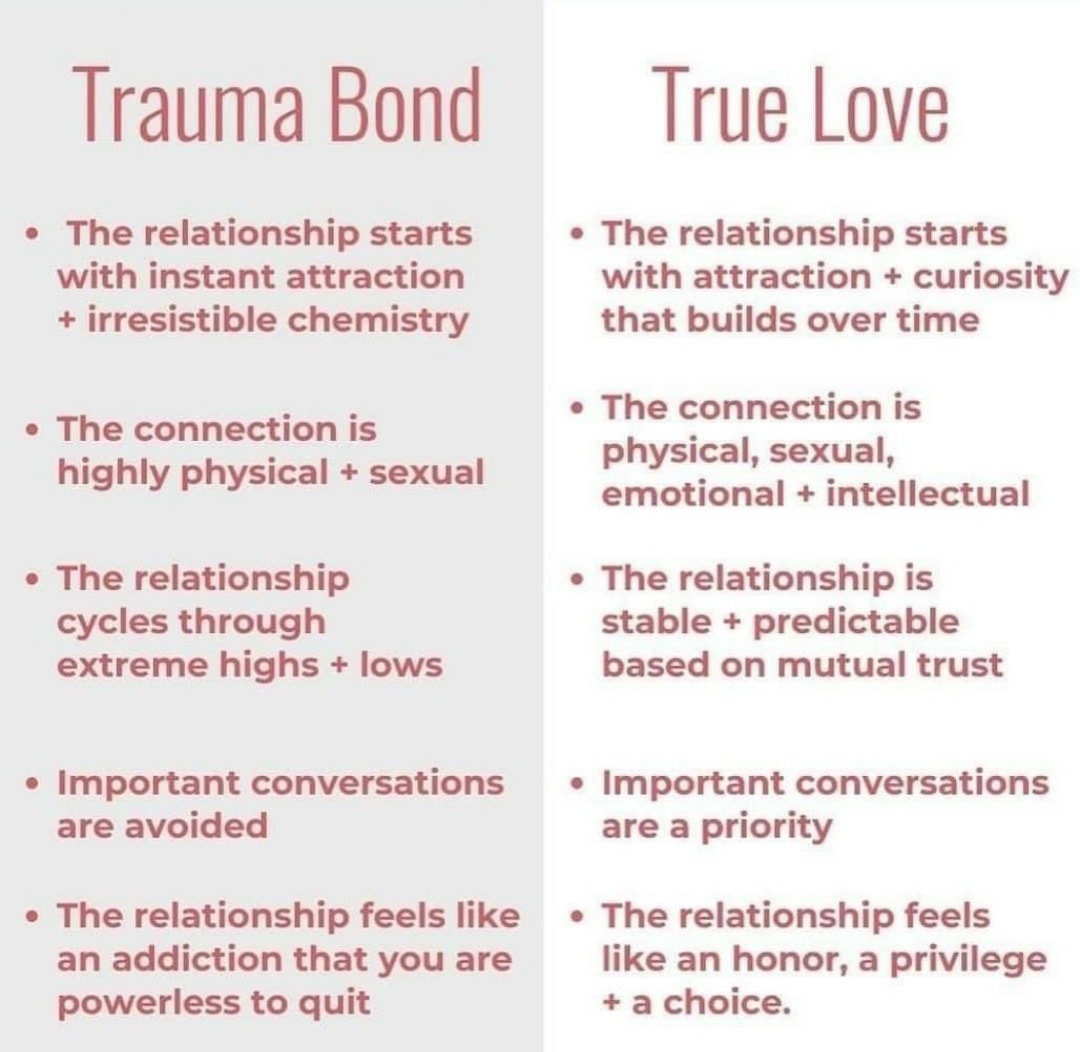 Trauma Bond

• The relationship starts with instant attraction + irresistible chemistry

• The connection is highly physical + sexual

• The relationship cycles through extreme highs + lows

• Important conversations are avoided

• The relationship feels like an addiction that you are powerless to quit

True Love

• The relationship starts with attraction + curiosity that builds over time

• The connection is physical, sexual, emotional + intellectual

• The relationship is stable + predictable based on mutual trust

• Important conversations are a priority

• The relationship feels like an honor, a privilege + a choice.